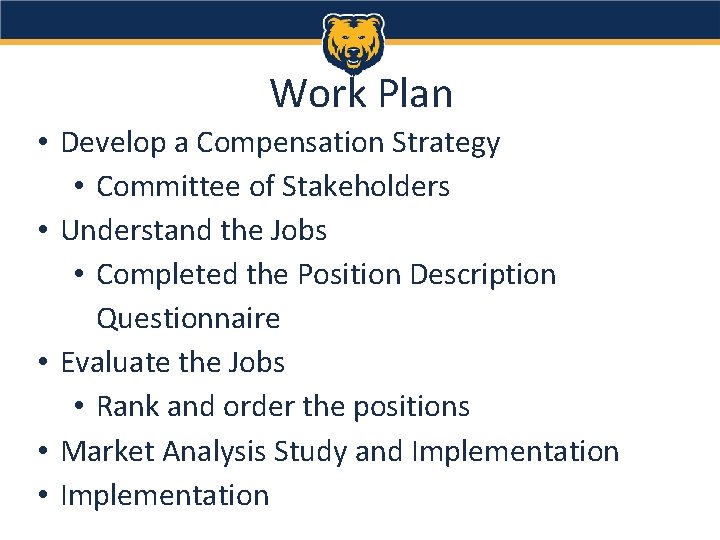 Work Plan

• Develop a Compensation Strategy
  • Committee of Stakeholders
• Understand the Jobs
  • Completed the Position Description Questionnaire
• Evaluate the Jobs
  • Rank and order the positions
• Market Analysis Study and Implementation
• Implementation